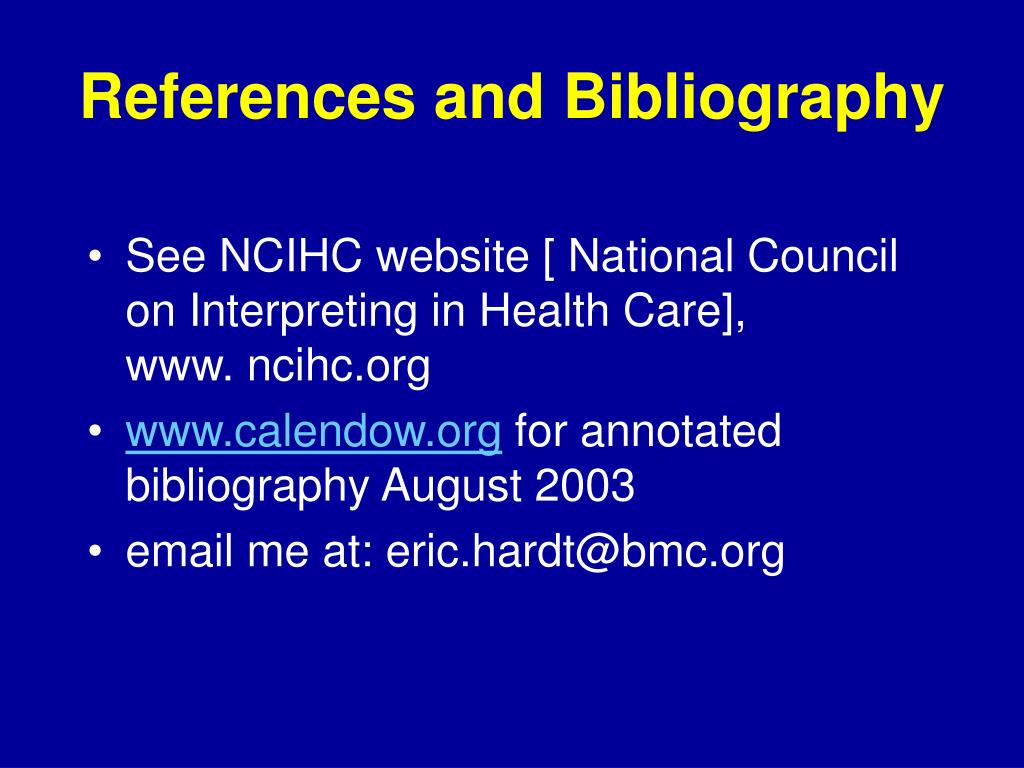 References and Bibliography

• See NCIHC website [ National Council on Interpreting in Health Care], www. ncihc.org
• www.calendow.org for annotated bibliography August 2003
• email me at: eric.hardt@bmc.org